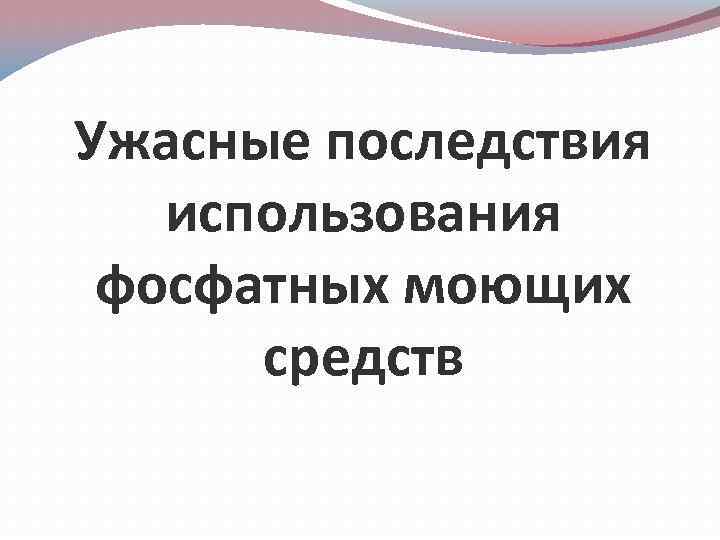 Ужасные последствия использования фосфатных моющих средств